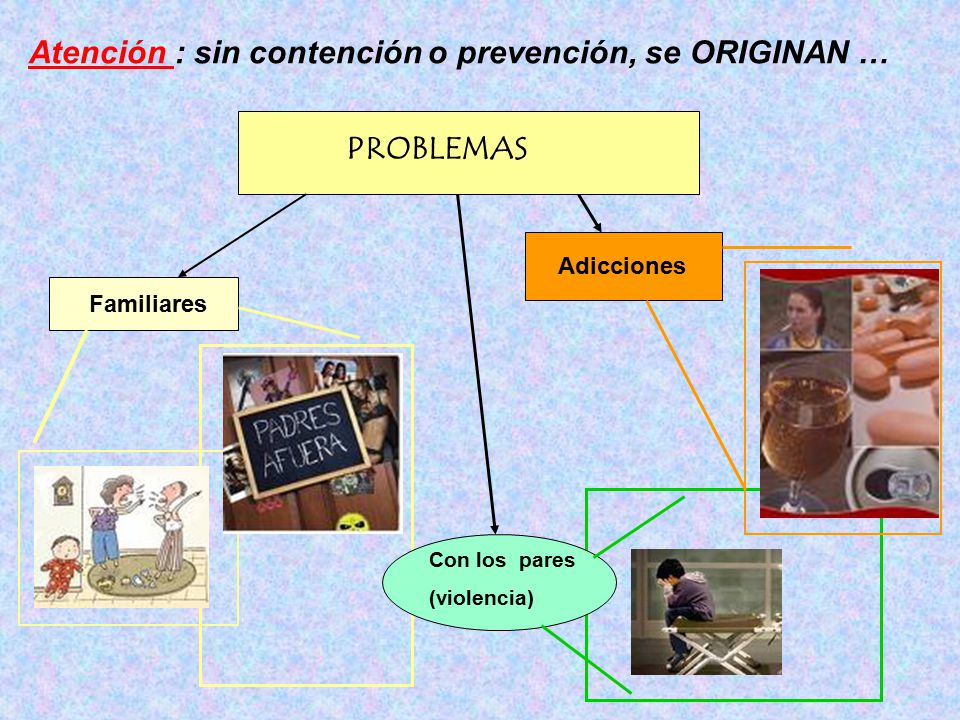 Atención : sin contención o prevención, se ORIGINAN …

PROBLEMAS

Familiares

Adicciones

PADRES AFUERA

Con los pares (violencia)